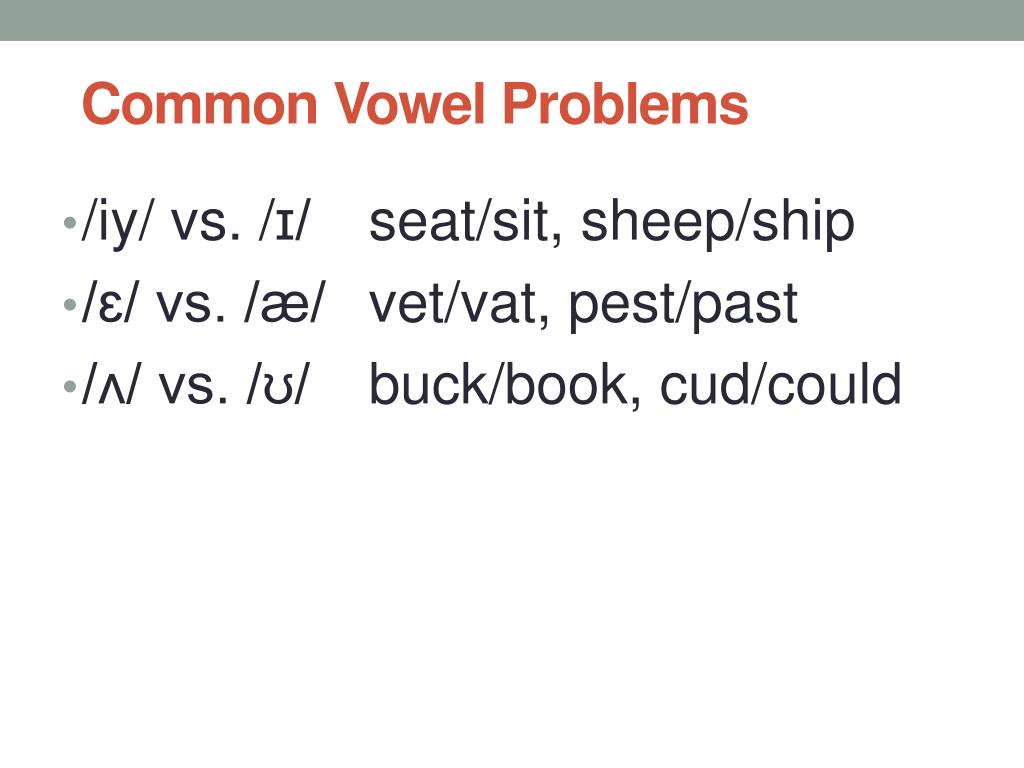 Common Vowel Problems

• /iy/ vs. /ɪ/ seat/sit, sheep/ship
• /ɛ/ vs. /æ/ vet/vat, pest/past
• /ʌ/ vs. /ʊ/ buck/book, cud/could